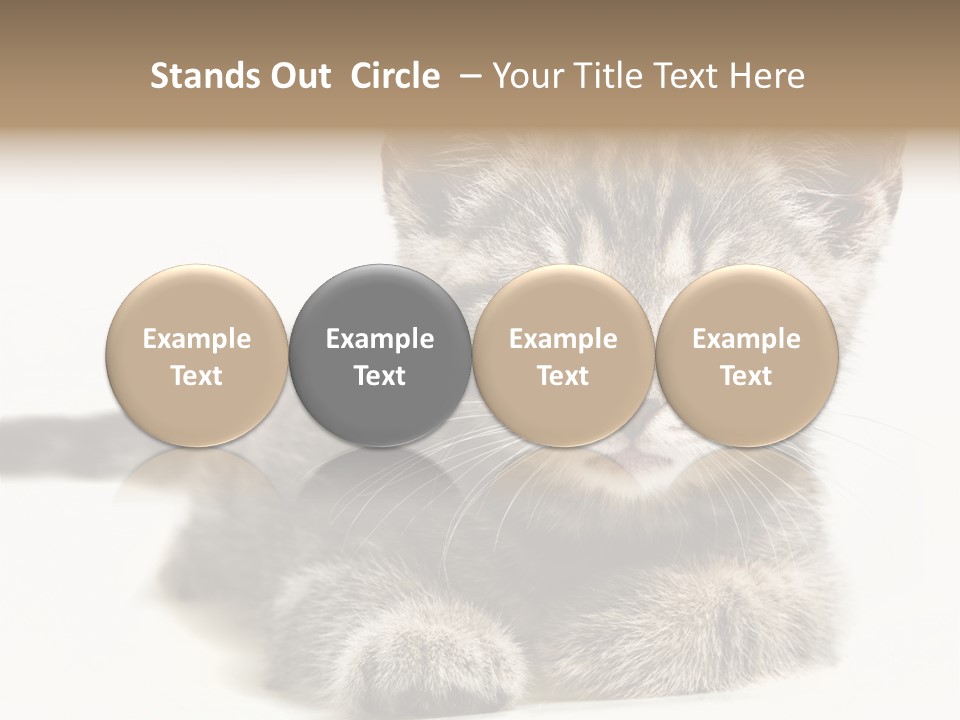 Stands Out Circle – Your Title Text Here

Example Text

Example Text

Example Text

Example Text